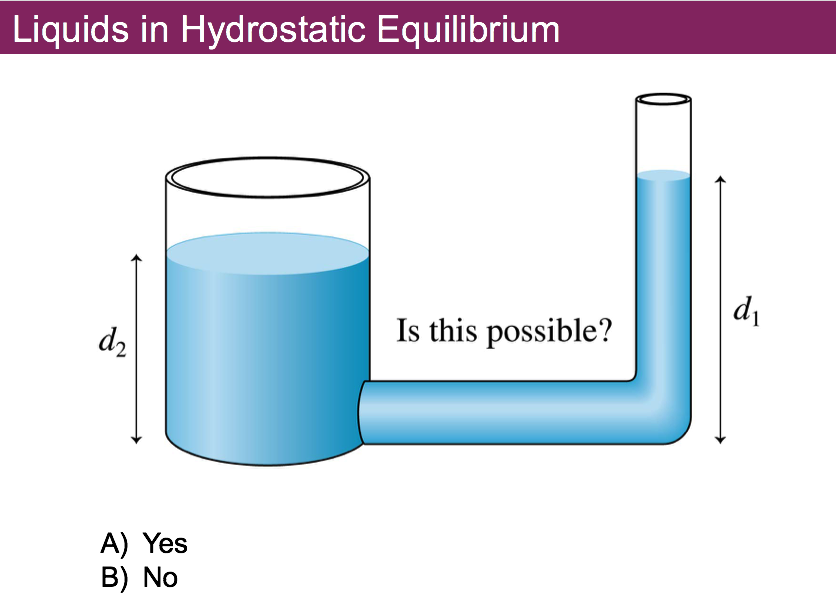 Liquids in Hydrostatic Equilibrium

$d_2$

Is this possible?

$d_1$

A) Yes
B) No